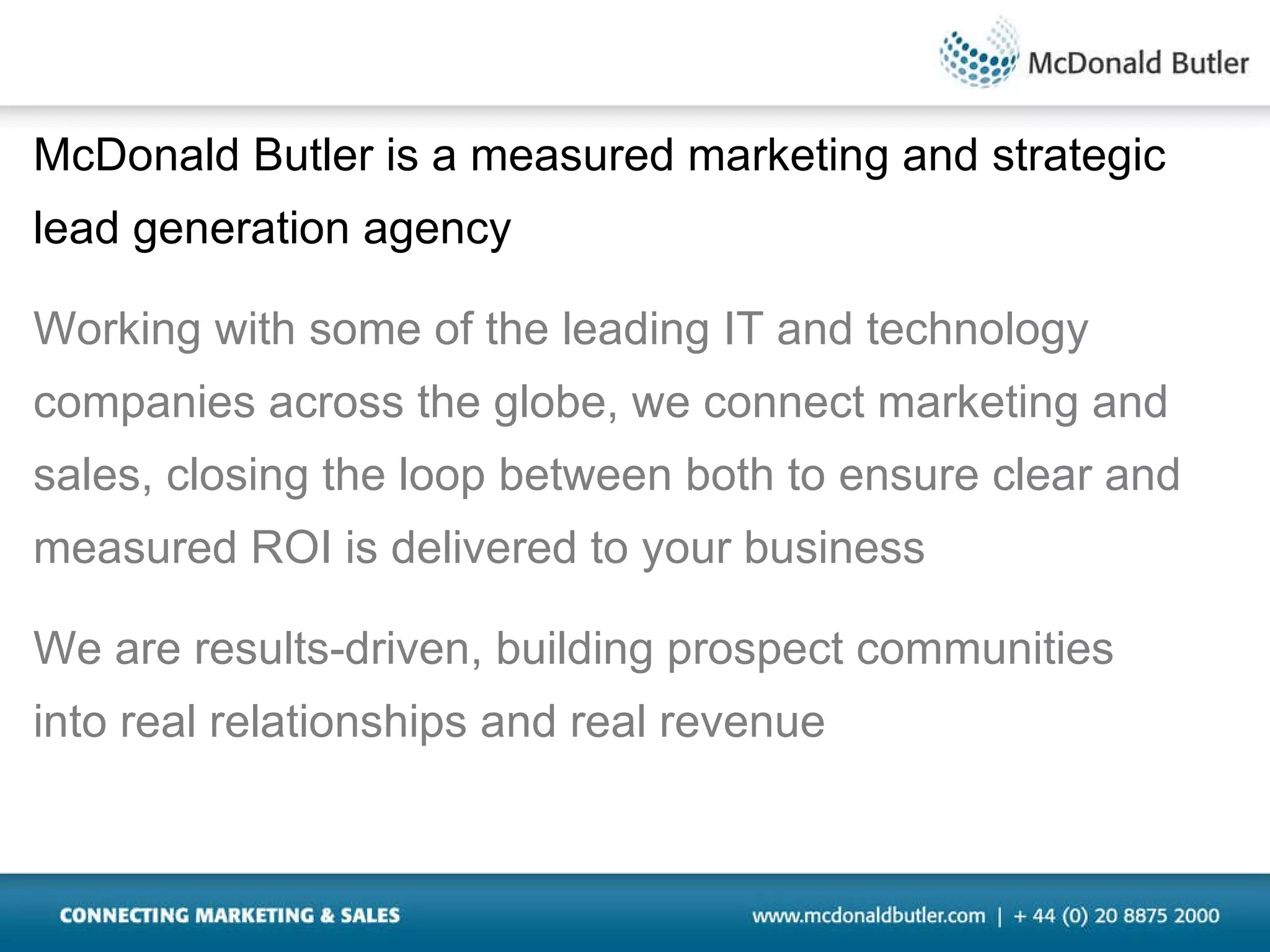 McDonald Butler

McDonald Butler is a measured marketing and strategic lead generation agency

Working with some of the leading IT and technology companies across the globe, we connect marketing and sales, closing the loop between both to ensure clear and measured ROI is delivered to your business

We are results-driven, building prospect communities into real relationships and real revenue

CONNECTING MARKETING & SALES

www.mcdonaldbutler.com | + 44 (0) 20 8875 2000